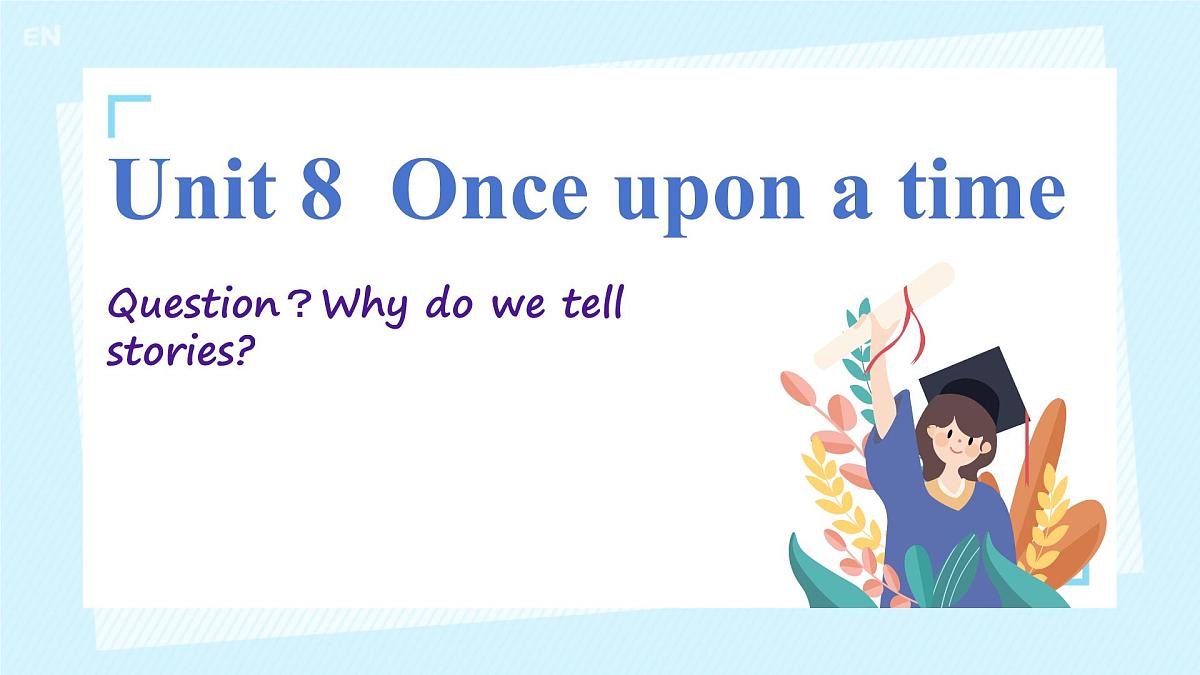 EN

Unit 8 Once upon a time

Question？Why do we tell stories?